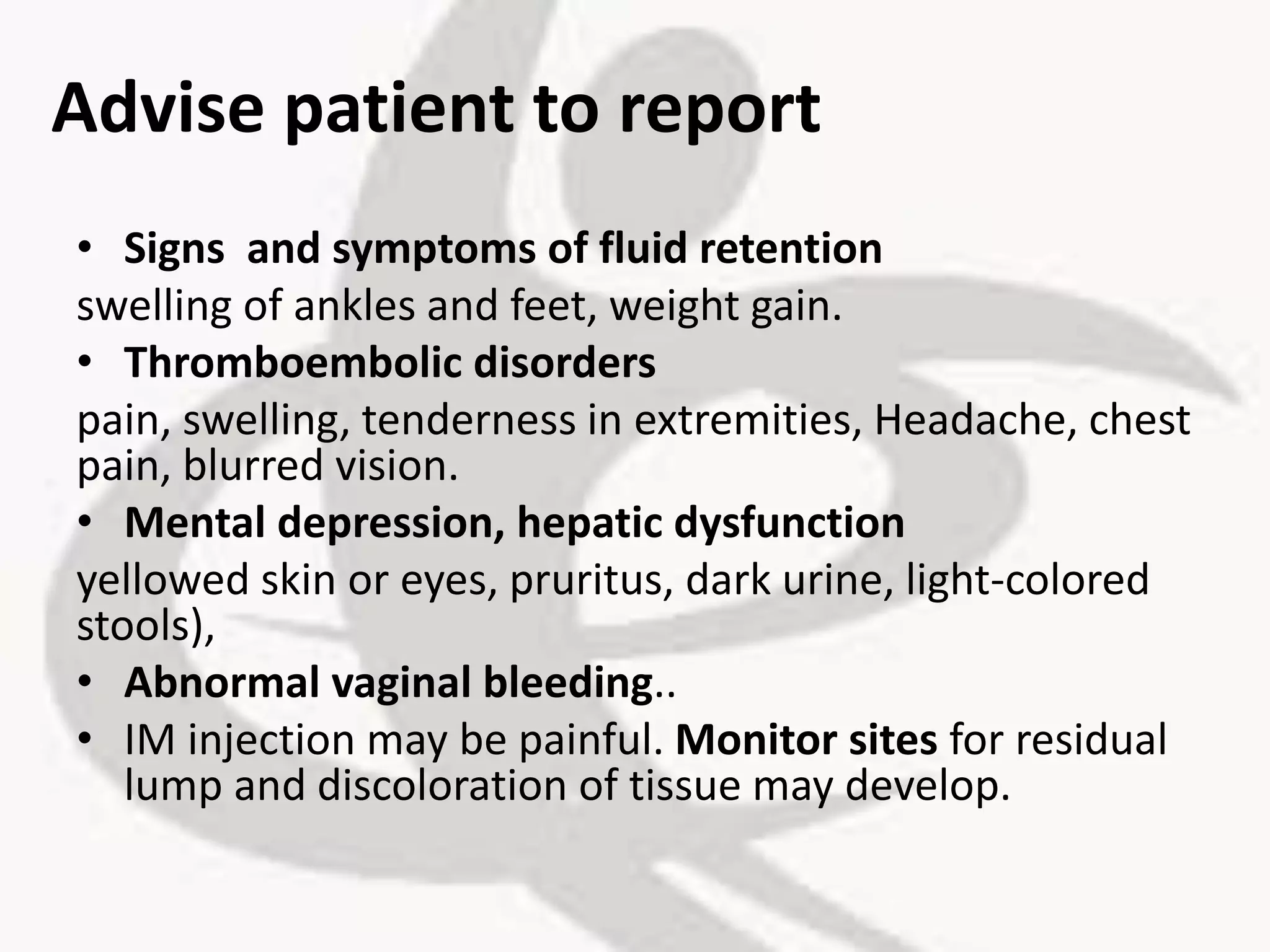 Advise patient to report

• Signs and symptoms of fluid retention

swelling of ankles and feet, weight gain.

• Thromboembolic disorders

pain, swelling, tenderness in extremities, Headache, chest pain, blurred vision.

• Mental depression, hepatic dysfunction

yellowed skin or eyes, pruritus, dark urine, light-colored stools),

• Abnormal vaginal bleeding..

• IM injection may be painful. Monitor sites for residual lump and discoloration of tissue may develop.